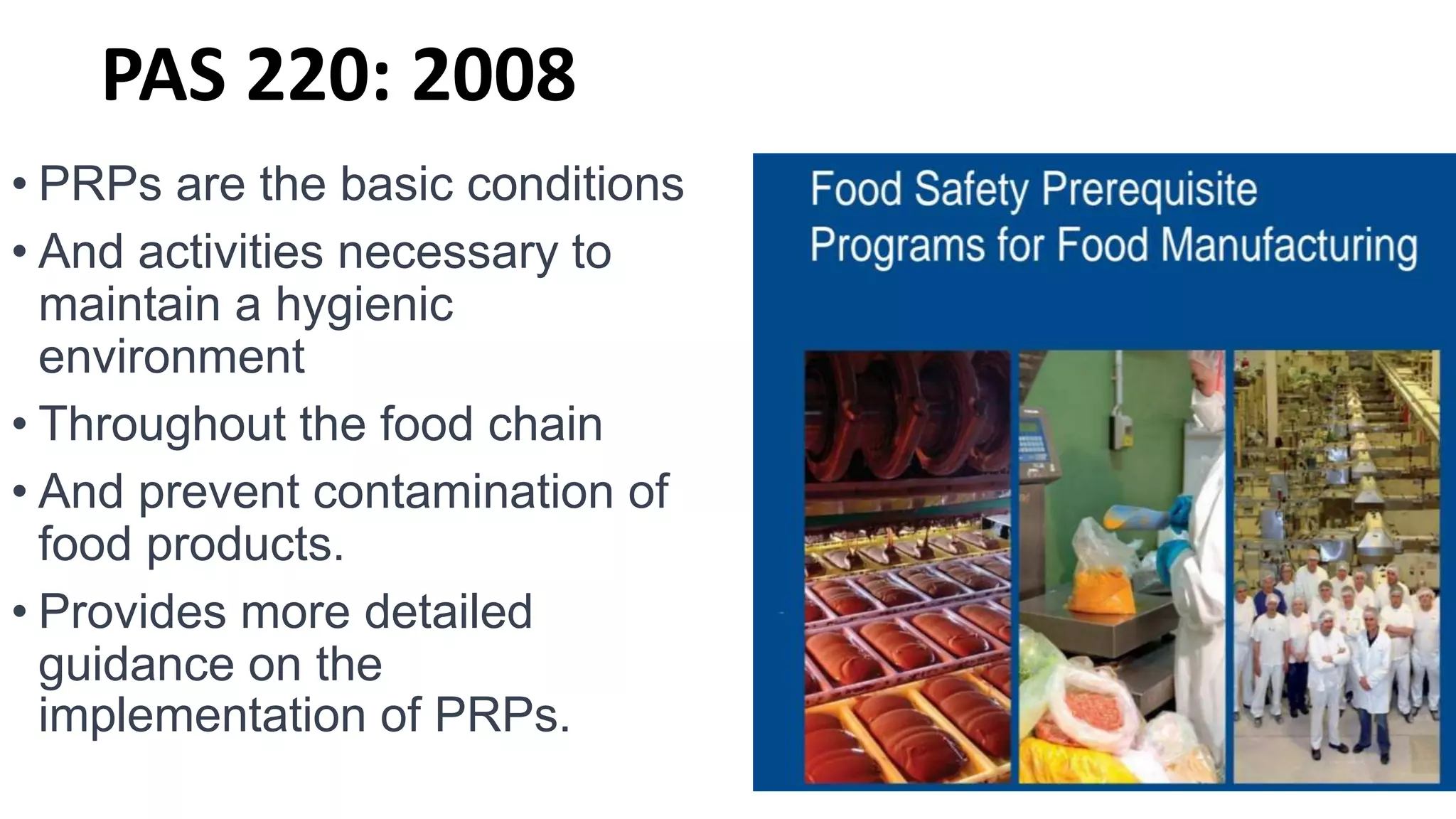 PAS 220: 2008

• PRPs are the basic conditions
• And activities necessary to maintain a hygienic environment
• Throughout the food chain
• And prevent contamination of food products.
• Provides more detailed guidance on the implementation of PRPs.

Food Safety Prerequisite Programs for Food Manufacturing